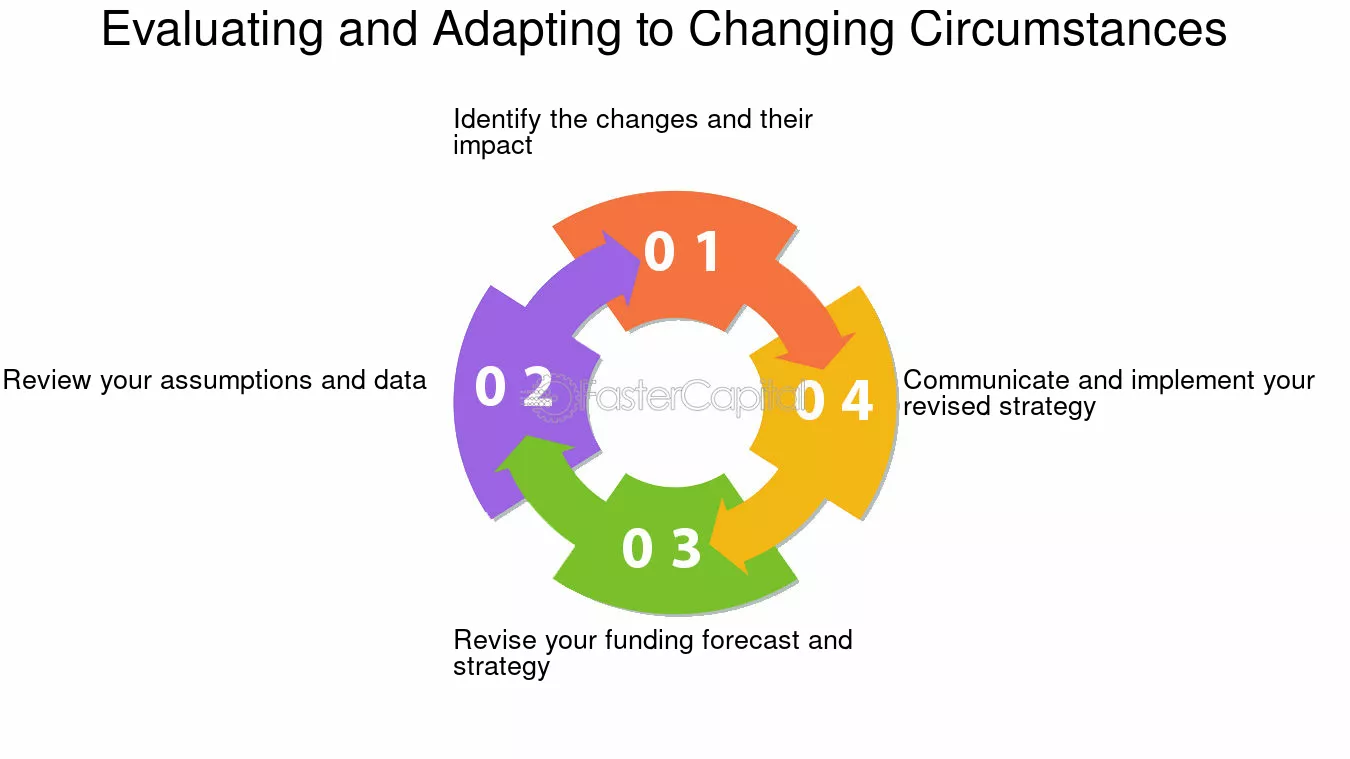 Evaluating and Adapting to Changing Circumstances

Identify the changes and their impact

0 1

Review your assumptions and data

0 2

FasterCapital

0 4

Communicate and implement your revised strategy

0 3

Revise your funding forecast and strategy